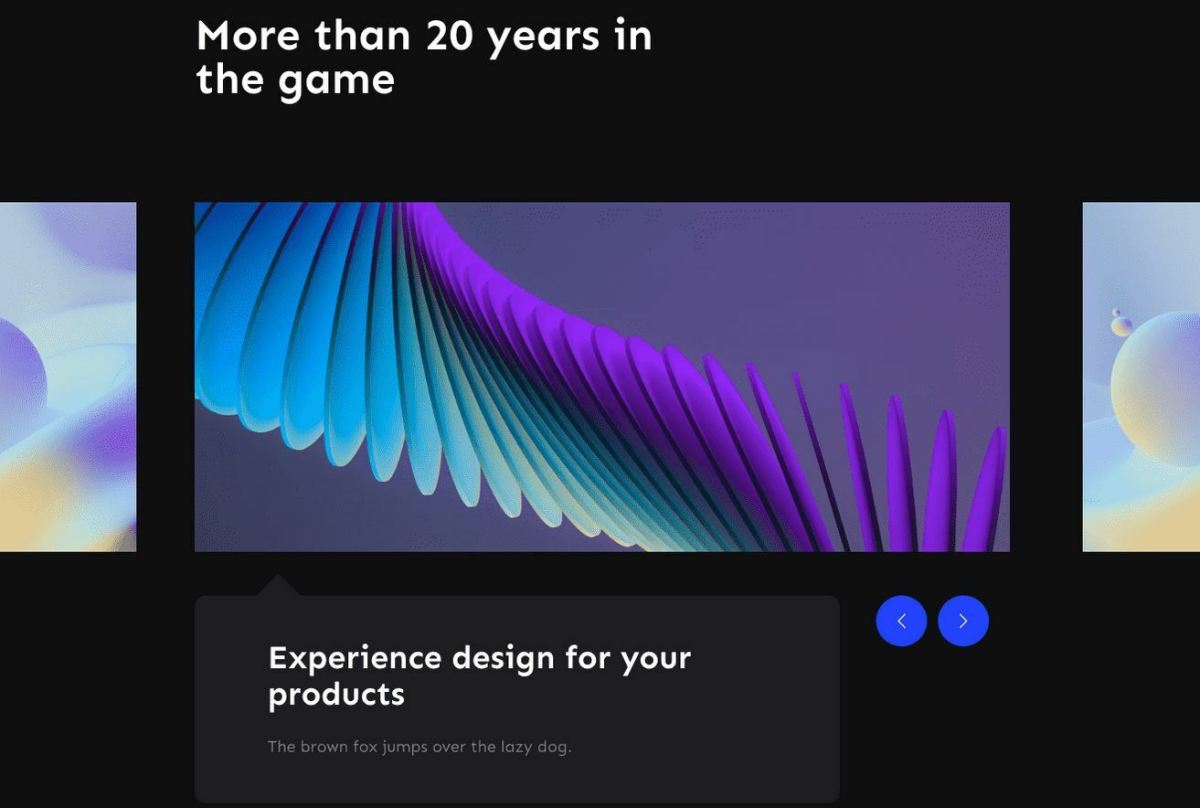 More than 20 years in the game

Experience design for your products

The brown fox jumps over the lazy dog.